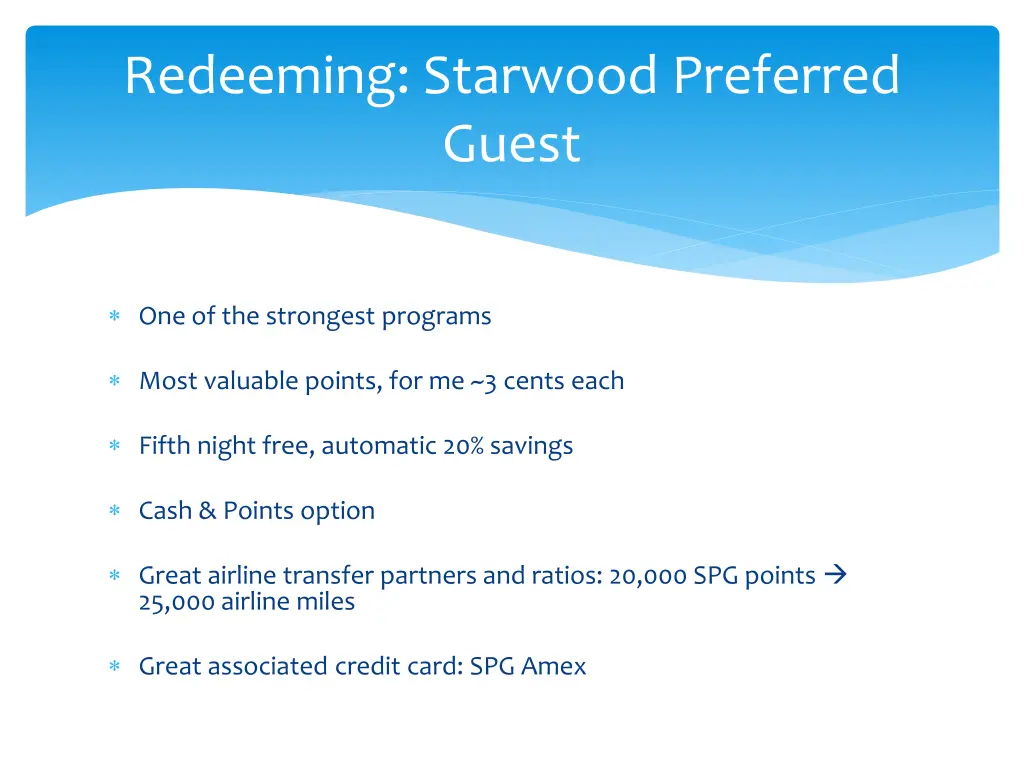 Redeeming: Starwood Preferred Guest

∗ One of the strongest programs

∗ Most valuable points, for me ~3 cents each

∗ Fifth night free, automatic 20% savings

∗ Cash & Points option

∗ Great airline transfer partners and ratios: 20,000 SPG points → 25,000 airline miles

∗ Great associated credit card: SPG Amex